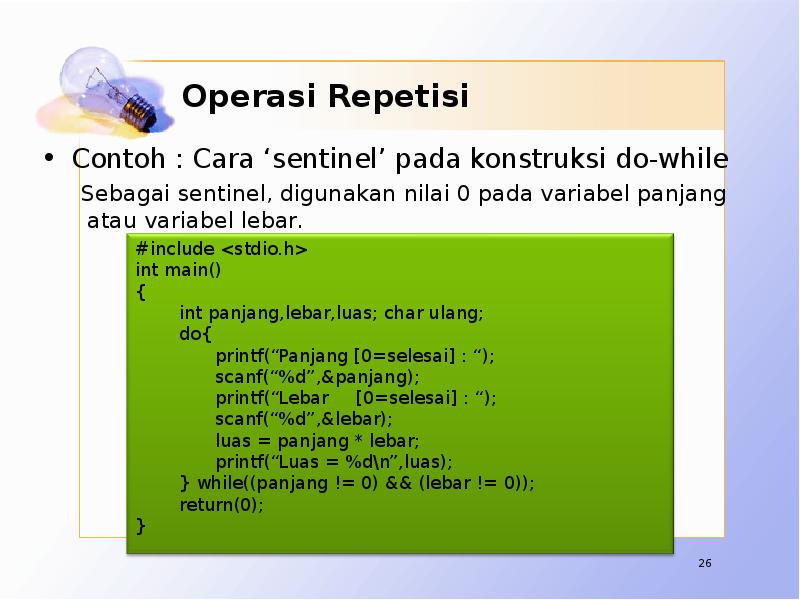 Operasi Repetisi

• Contoh : Cara ‘sentinel’ pada konstruksi do-while

Sebagai sentinel, digunakan nilai 0 pada variabel panjang atau variabel lebar.

#include <stdio.h>
int main()
{
int panjang,lebar,luas; char ulang;
do{
printf(“Panjang [0=selesai] : “);
scanf(“%d”,&panjang);
printf(“Lebar [0=selesai] : “);
scanf(“%d”,&lebar);
luas = panjang * lebar;
printf(“Luas = %d\n”,luas);
} while((panjang != 0) && (lebar != 0));
return(0);
}

26